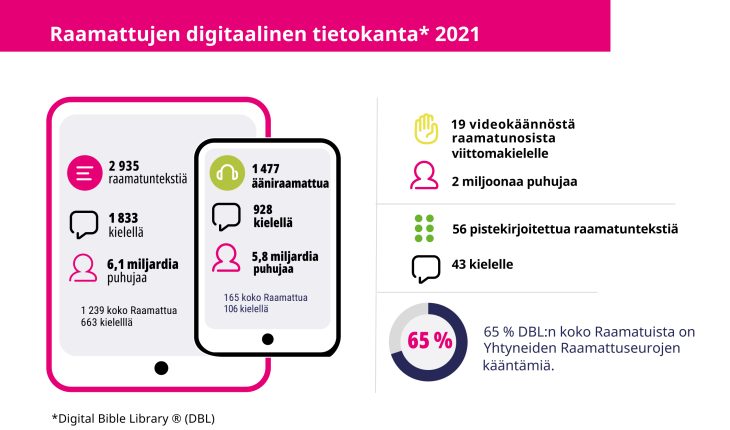 Raamattujen digitaalinen tietokanta* 2021

2 935
raamatuntekstiä

1 833
kielellä

6,1 miljardia
puhujaa

1 239 koko Raamattua
663 kielelllä

1 477
ääniraamattua

928
kielellä

5,8 miljardia
puhujaa

165 koko Raamattua
106 kielellä

19 videokäännöstä raamatunosista viittomakielelle

2 miljoonaa puhujaa

56 pistekirjoitettua raamatuntekstiä

43 kielelle

65 %

65 % DBL:n koko Raamatuista on Yhtyneiden Raamattuseurojen kääntämiä.

*Digital Bible Library ® (DBL)